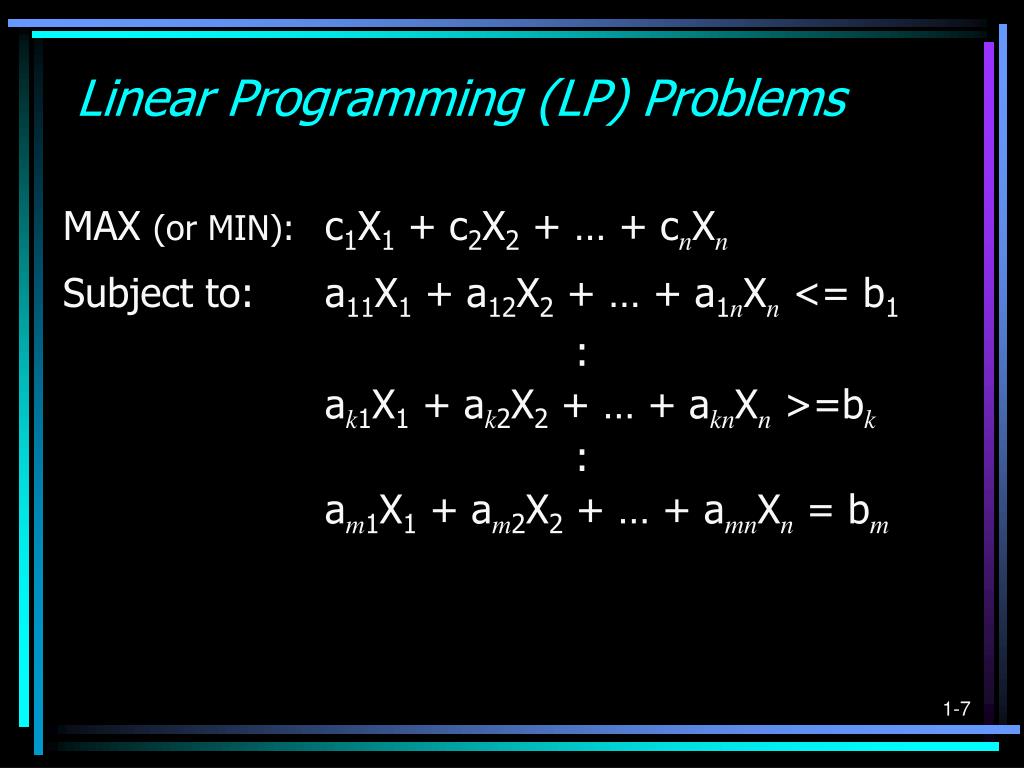 Linear Programming (LP) Problems

MAX (or MIN): $c_1X_1 + c_2X_2 + \ldots + c_nX_n$

Subject to: $a_{11}X_1 + a_{12}X_2 + \ldots + a_{1n}X_n <= b_1$

:

$a_{k1}X_1 + a_{k2}X_2 + \ldots + a_{kn}X_n >= b_k$

:

$a_{m1}X_1 + a_{m2}X_2 + \ldots + a_{mn}X_n = b_m$

1-7